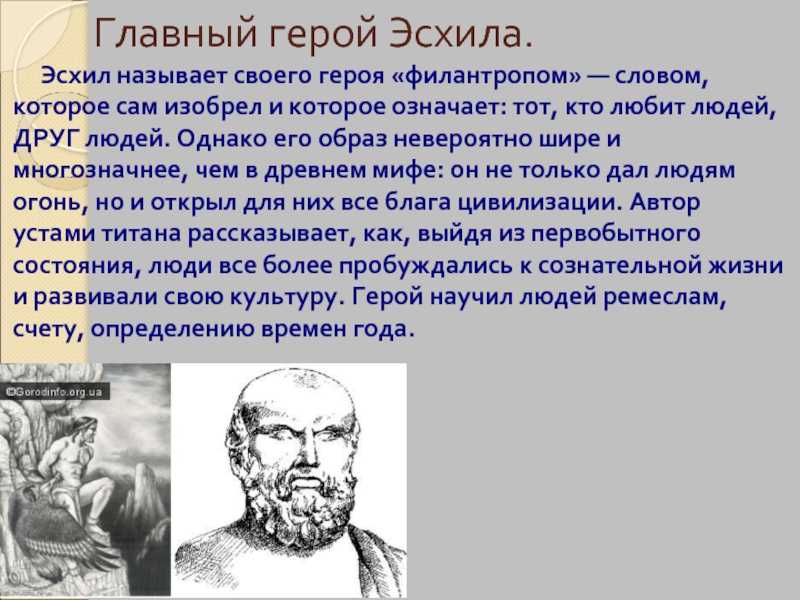 Главный герой Эсхила.

Эсхил называет своего героя «филантропом» — словом, которое сам изобрел и которое означает: тот, кто любит людей, ДРУГ людей. Однако его образ невероятно шире и многозначнее, чем в древнем мифе: он не только дал людям огонь, но и открыл для них все блага цивилизации. Автор устами титана рассказывает, как, выйдя из первобытного состояния, люди все более пробуждались к сознательной жизни и развивали свою культуру. Герой научил людей ремеслам, счету, определению времен года.

©Gorodinfo.org.ua